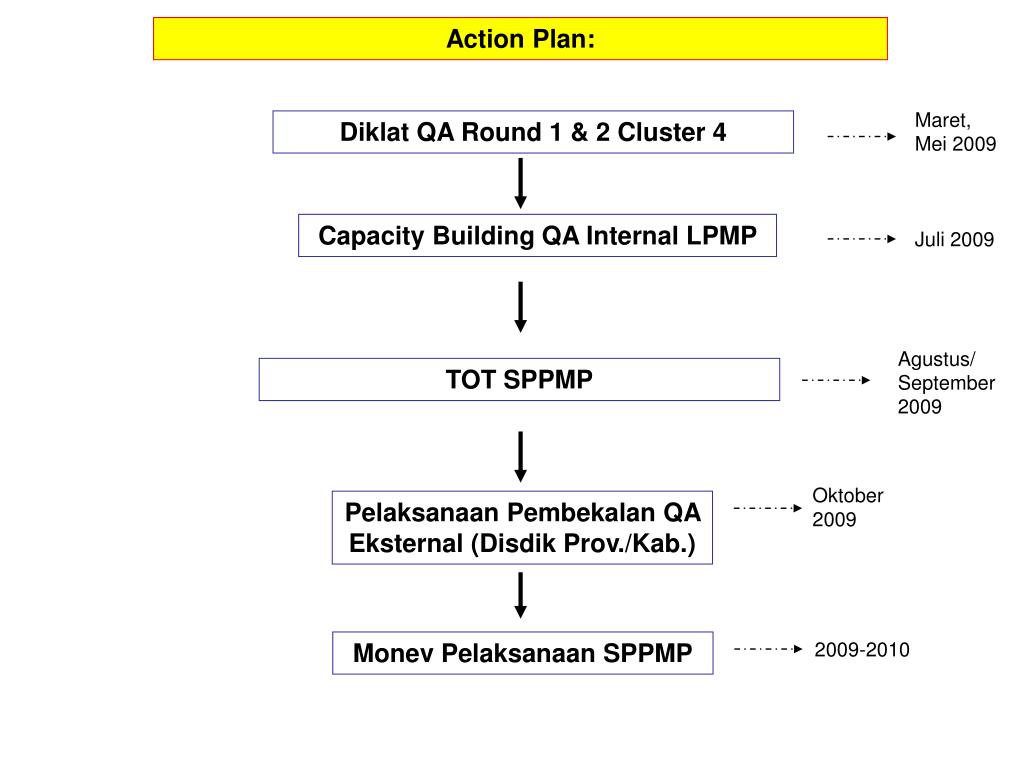 Action Plan:

Diklat QA Round 1 & 2 Cluster 4

Maret, Mei 2009

Capacity Building QA Internal LPMP

Juli 2009

TOT SPPMP

Agustus/ September 2009

Pelaksanaan Pembekalan QA Eksternal (Disdik Prov./Kab.)

Oktober 2009

Monev Pelaksanaan SPPMP

2009-2010